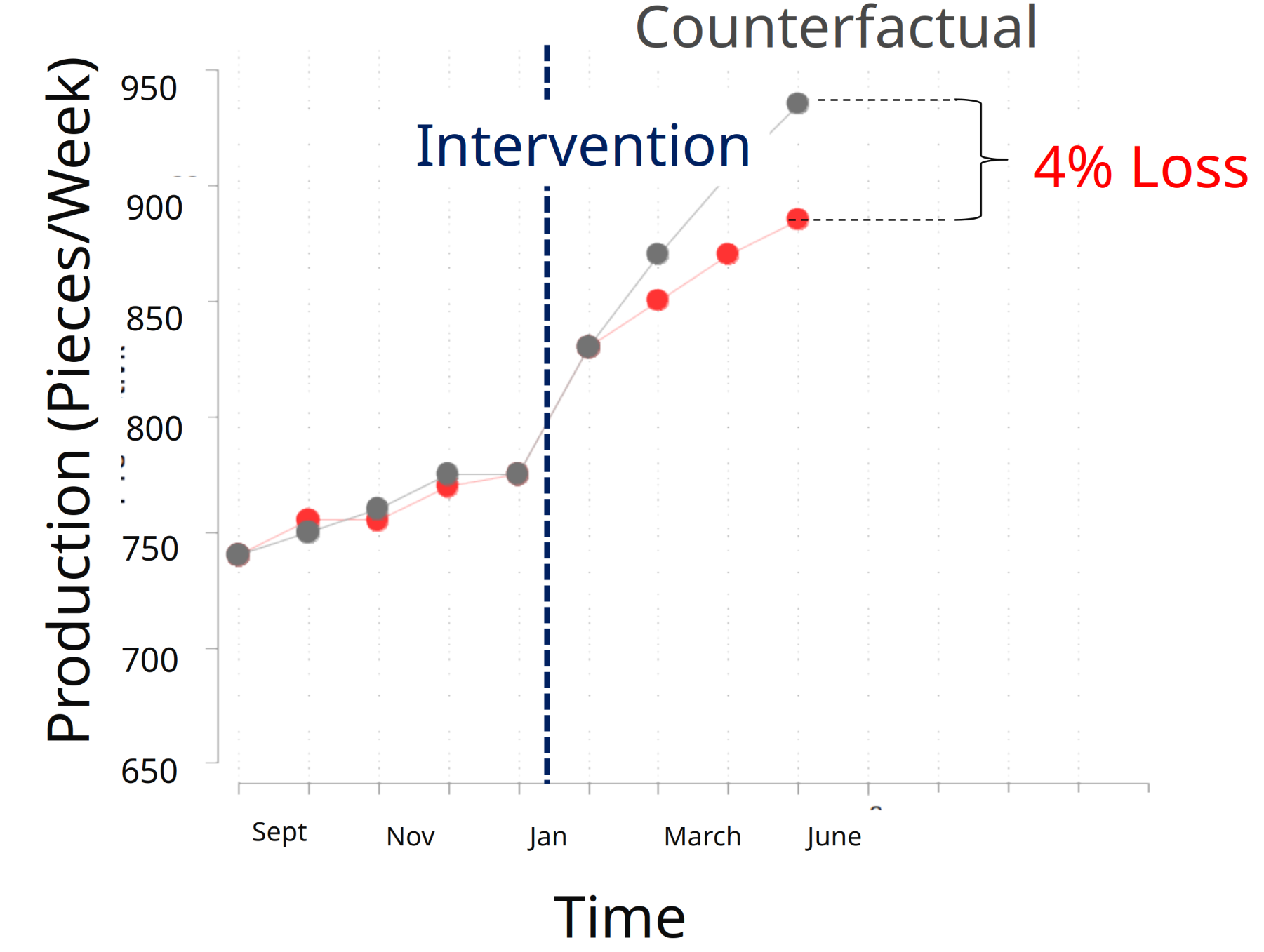 Counterfactual

Intervention

4% Loss

Production (Pieces/Week)

950
900
850
800
750
700
650

Sept
Nov
Jan
March
June

Time